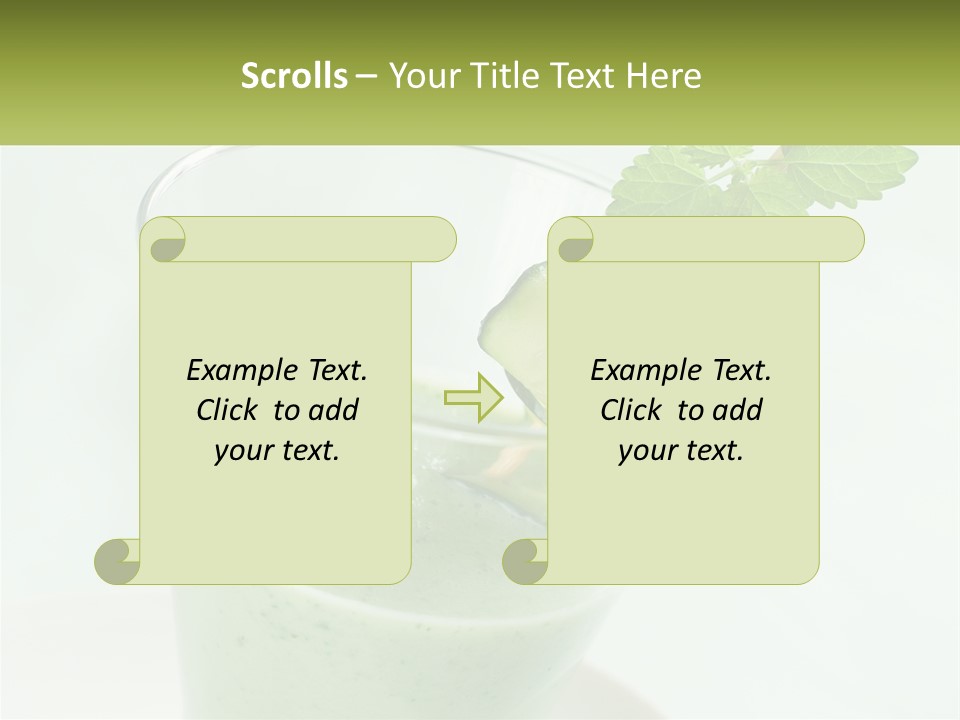 Scrolls – Your Title Text Here

Example Text. Click to add your text.

Example Text. Click to add your text.